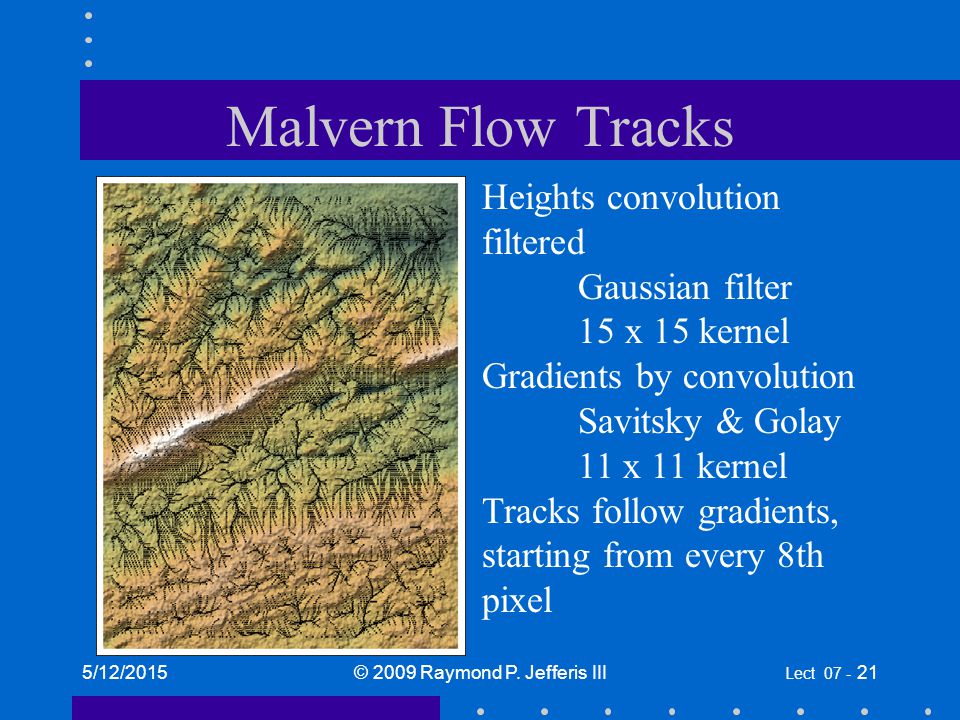 Malvern Flow Tracks

Heights convolution filtered

Gaussian filter

15 x 15 kernel

Gradients by convolution

Savitsky & Golay

11 x 11 kernel

Tracks follow gradients, starting from every 8th pixel

5/12/2015

© 2009 Raymond P. Jefferis III

Lect 07 - 21